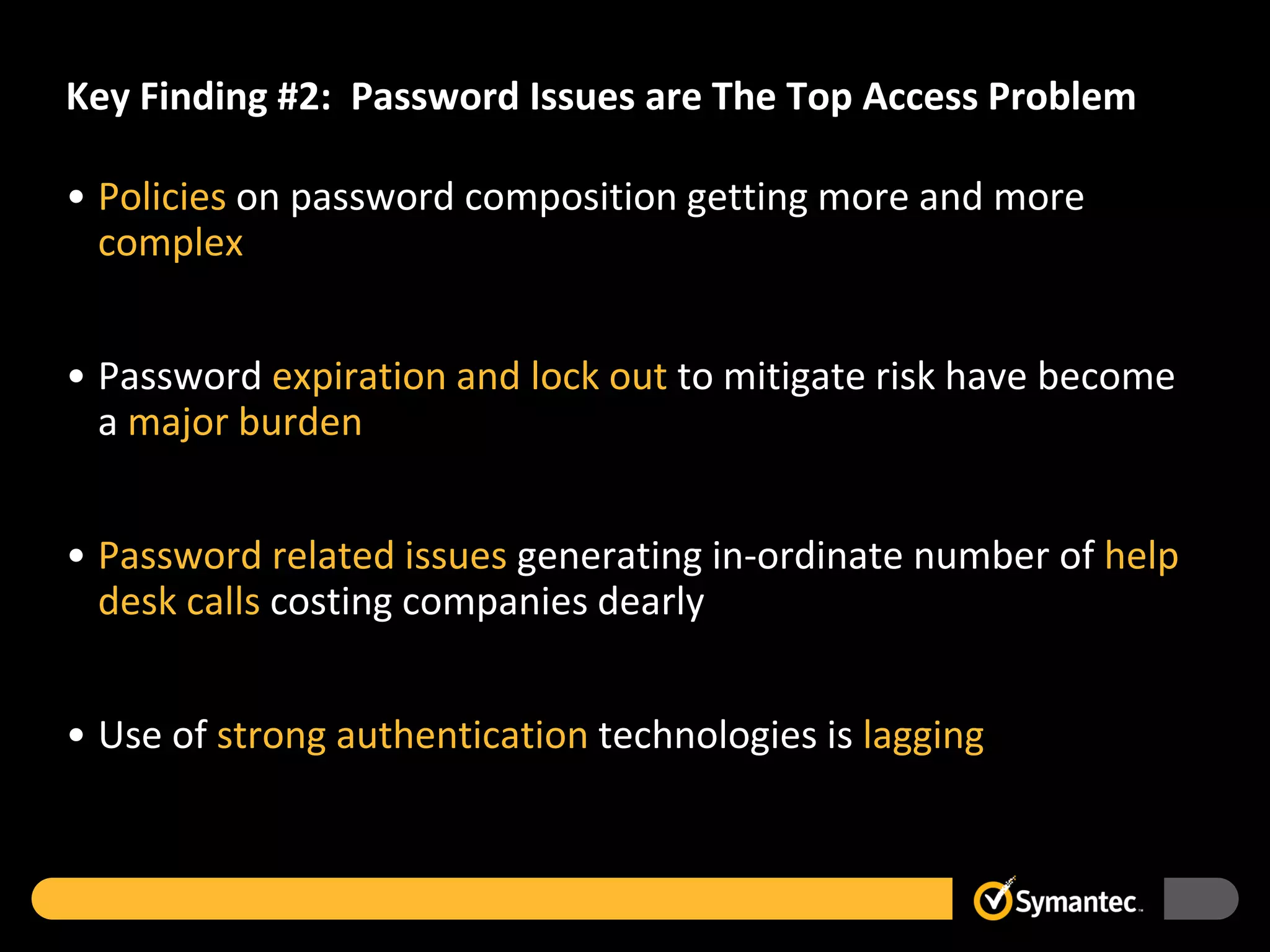 Key Finding #2: Password Issues are The Top Access Problem

• Policies on password composition getting more and more complex

• Password expiration and lock out to mitigate risk have become a major burden

• Password related issues generating in-ordinate number of help desk calls costing companies dearly

• Use of strong authentication technologies is lagging

Symantec.